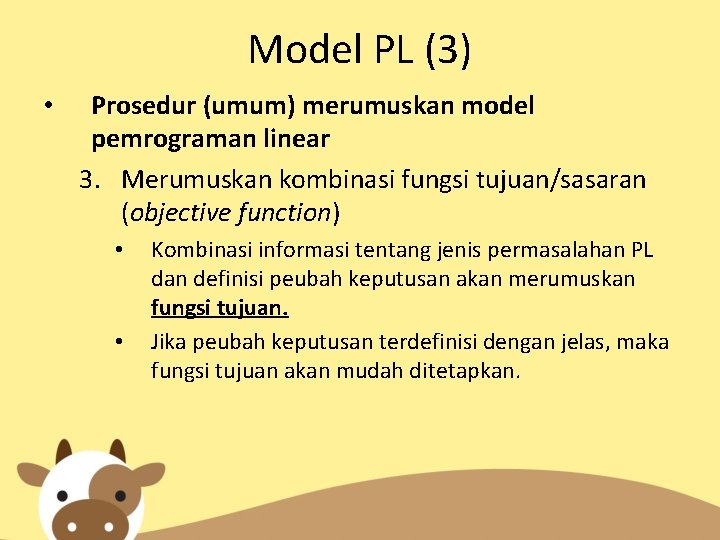 Model PL (3)

• Prosedur (umum) merumuskan model pemrograman linear

3. Merumuskan kombinasi fungsi tujuan/sasaran (objective function)

• Kombinasi informasi tentang jenis permasalahan PL dan definisi peubah keputusan akan merumuskan fungsi tujuan.

• Jika peubah keputusan terdefinisi dengan jelas, maka fungsi tujuan akan mudah ditetapkan.